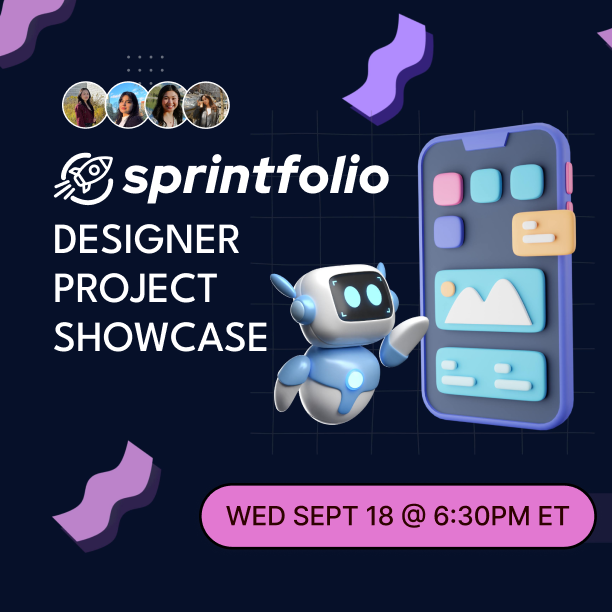 sprintfolio

DESIGNER PROJECT SHOWCASE

WED SEPT 18 @ 6:30PM ET